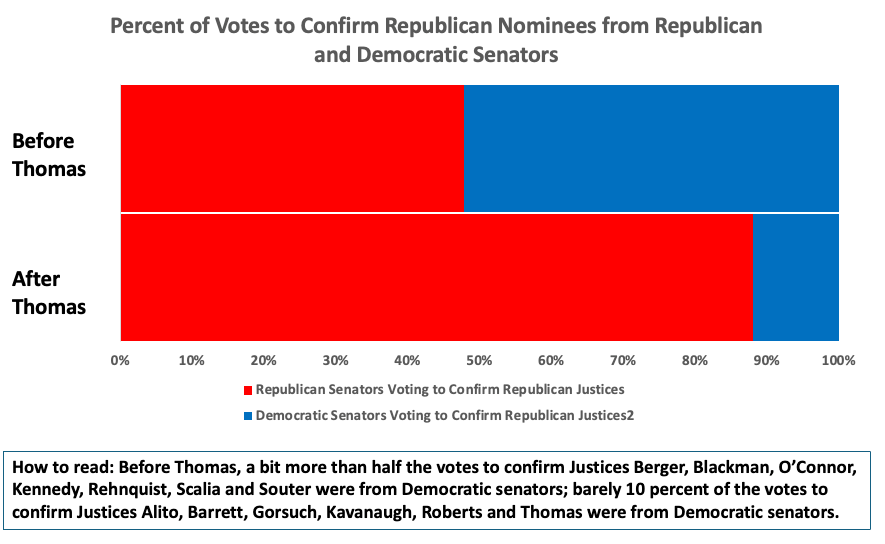 Percent of Votes to Confirm Republican Nominees from Republican and Democratic Senators

Before Thomas

After Thomas

0% 10% 20% 30% 40% 50% 60% 70% 80% 90% 100%

Republican Senators Voting to Confirm Republican Justices

Democratic Senators Voting to Confirm Republican Justices2

How to read: Before Thomas, a bit more than half the votes to confirm Justices Berger, Blackman, O'Connor, Kennedy, Rehnquist, Scalia and Souter were from Democratic senators; barely 10 percent of the votes to confirm Justices Alito, Barrett, Gorsuch, Kavanaugh, Roberts and Thomas were from Democratic senators.